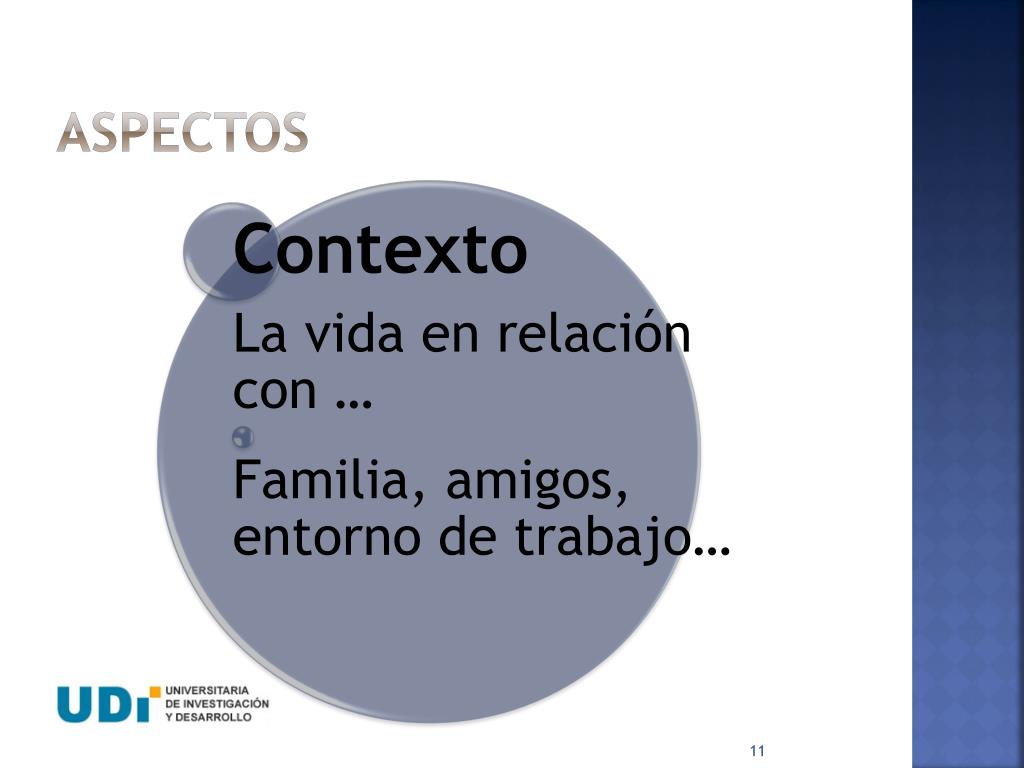 ASPECTOS

Contexto

La vida en relación con …

Familia, amigos, entorno de trabajo…

UDI UNIVERSITARIA DE INVESTIGACIÓN Y DESARROLLO

11